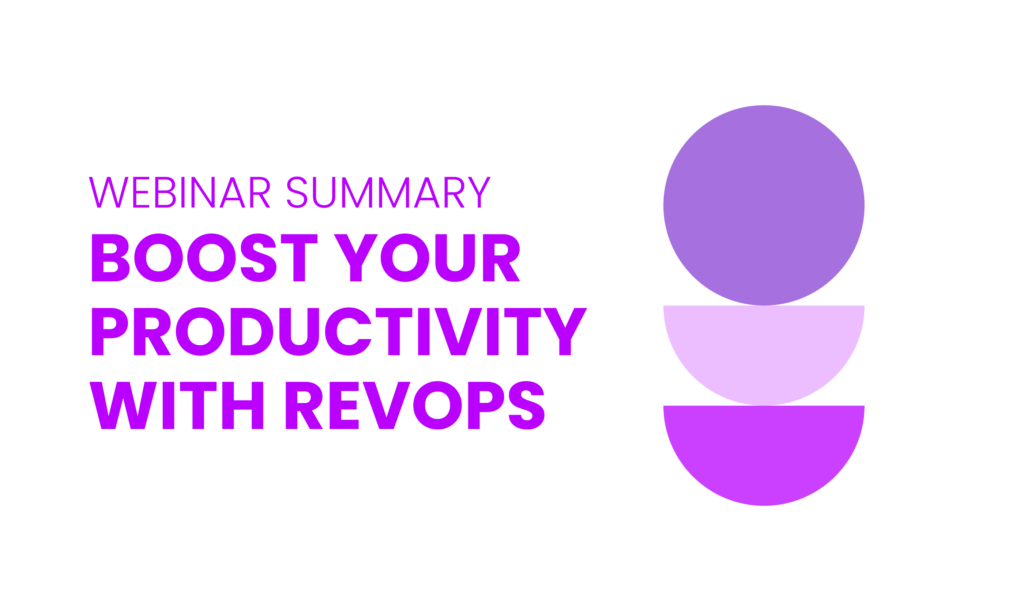 WEBINAR SUMMARY
BOOST YOUR PRODUCTIVITY WITH REVOPS